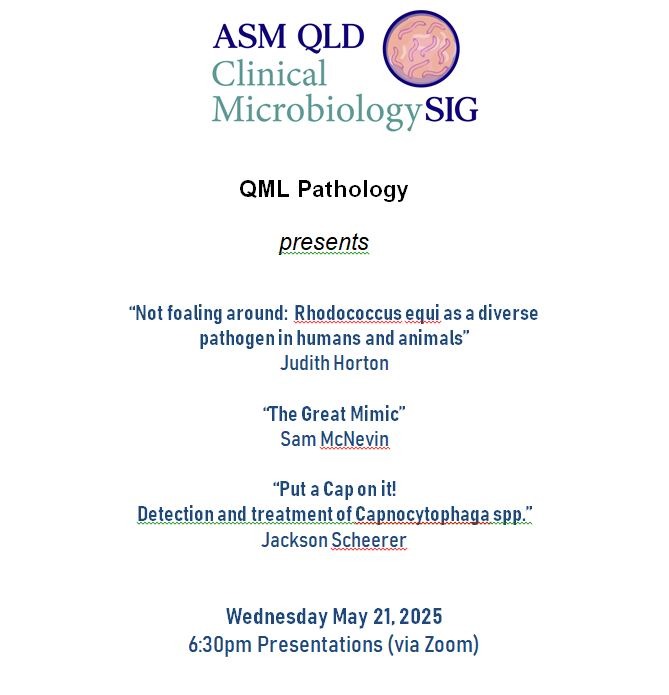 ASM QLD
Clinical
Microbiology SIG

QML Pathology

presents

“Not foaling around: Rhodococcus equi as a diverse pathogen in humans and animals”
Judith Horton

“The Great Mimic”
Sam McNevin

“Put a Cap on it!
Detection and treatment of Capnocytophaga spp.”
Jackson Scheerer

Wednesday May 21, 2025
6:30pm Presentations (via Zoom)